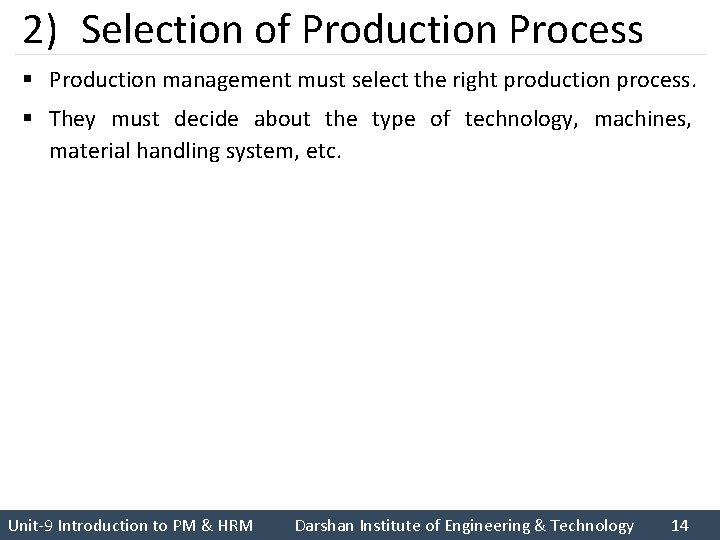 2) Selection of Production Process

▪ Production management must select the right production process.

▪ They must decide about the type of technology, machines, material handling system, etc.

Unit-9 Introduction to PM & HRM Darshan Institute of Engineering & Technology 14